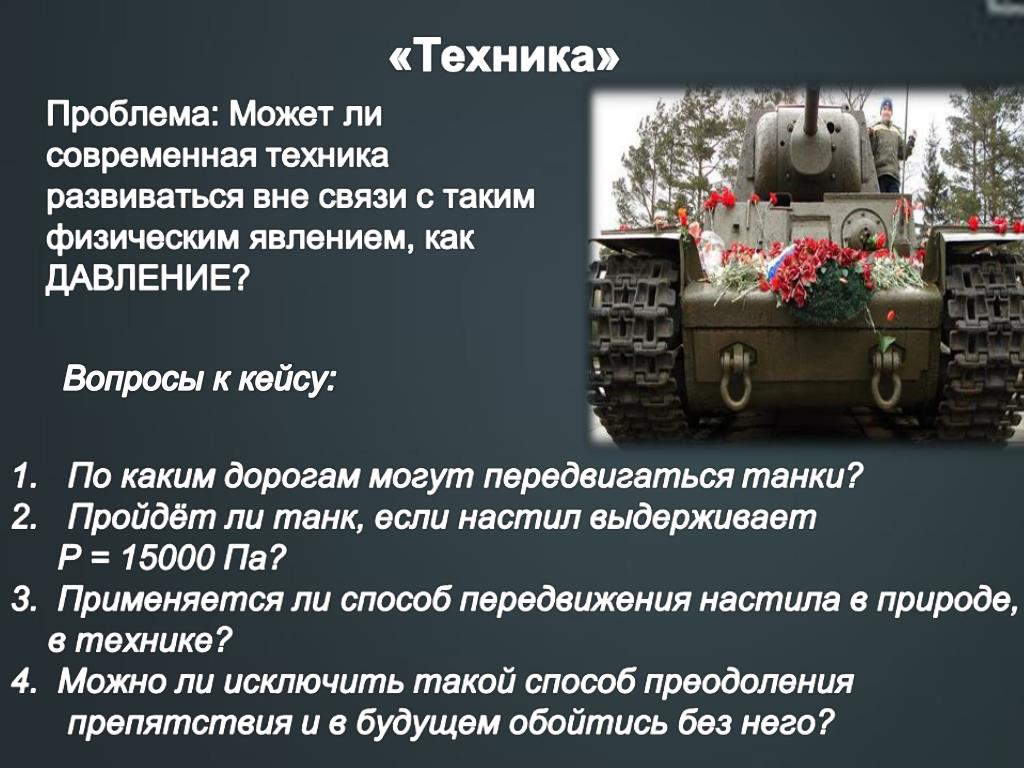 «Техника»

Проблема: Может ли современная техника развиваться вне связи с таким физическим явлением, как ДАВЛЕНИЕ?

Вопросы к кейсу:

1. По каким дорогам могут передвигаться танки?
2. Пройдёт ли танк, если настил выдерживает Р = 15000 Па?
3. Применяется ли способ передвижения настила в природе, в технике?
4. Можно ли исключить такой способ преодоления препятствия и в будущем обойтись без него?